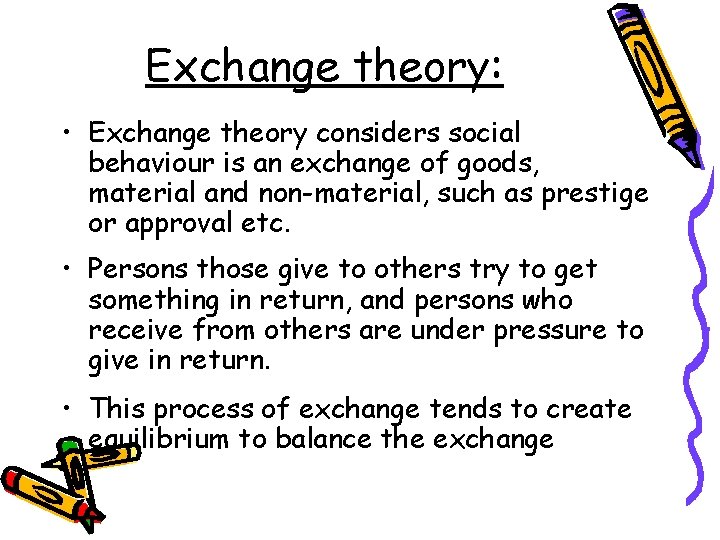 Exchange theory:

• Exchange theory considers social behaviour is an exchange of goods, material and non-material, such as prestige or approval etc.

• Persons those give to others try to get something in return, and persons who receive from others are under pressure to give in return.

• This process of exchange tends to create equilibrium to balance the exchange